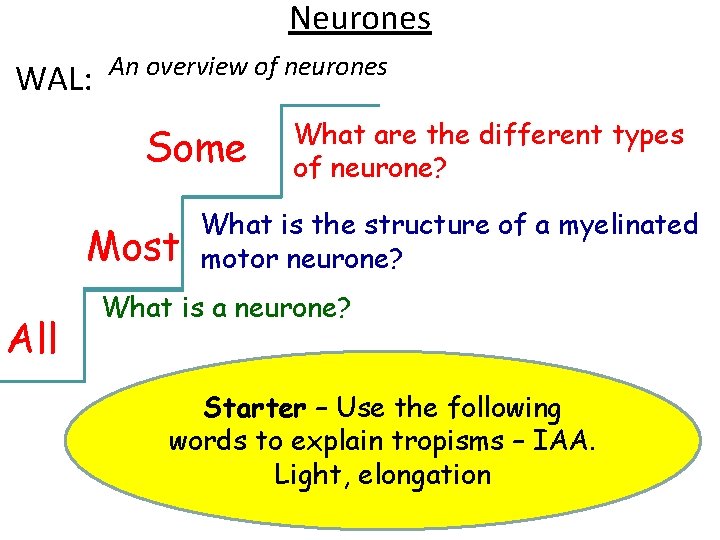 Neurones

WAL: An overview of neurones

Some

What are the different types of neurone?

Most

What is the structure of a myelinated motor neurone?

All

What is a neurone?

Starter – Use the following words to explain tropisms – IAA. Light, elongation